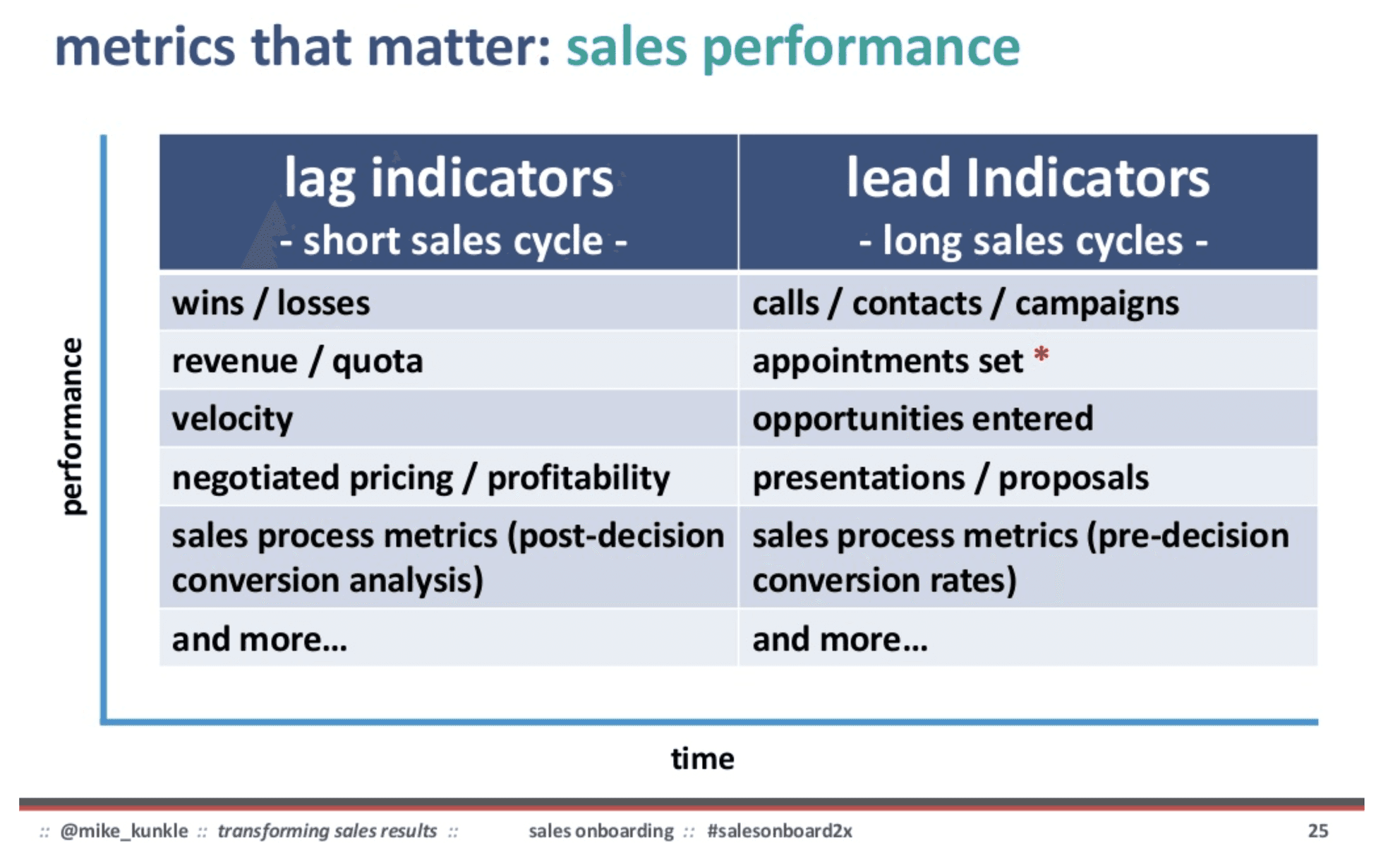 metrics that matter: sales performance

performance

| lag indicators - short sales cycle - | lead Indicators - long sales cycles - |
|---|---|
| wins / losses | calls / contacts / campaigns |
| revenue / quota | appointments set * |
| velocity | opportunities entered |
| negotiated pricing / profitability | presentations / proposals |
| sales process metrics (post-decision conversion analysis) | sales process metrics (pre-decision conversion rates) |
| and more… | and more… |

time

:: @mike_kunkle :: transforming sales results :: sales onboarding :: #salesonboard2x 25